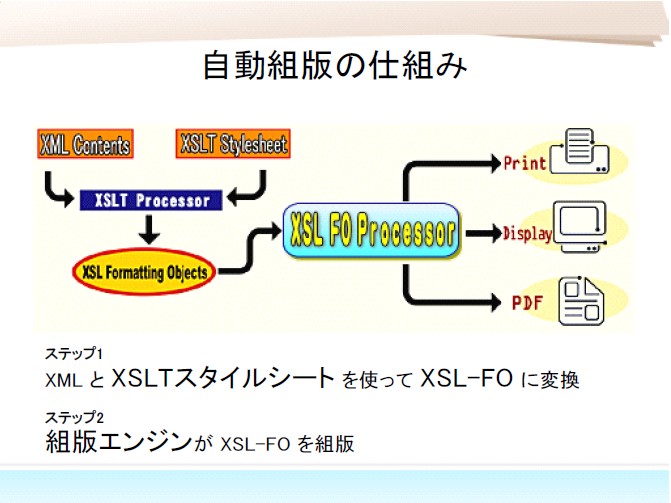 自動組版の仕組み

XML Contents

XSLT Stylesheet

XSLT Processor

XSL Formatting Objects

XSL FO Processor

Print

Display

PDF

ステップ1
XML と XSLTスタイルシート を使って XSL-FO に変換

ステップ2
組版エンジンが XSL-FO を組版